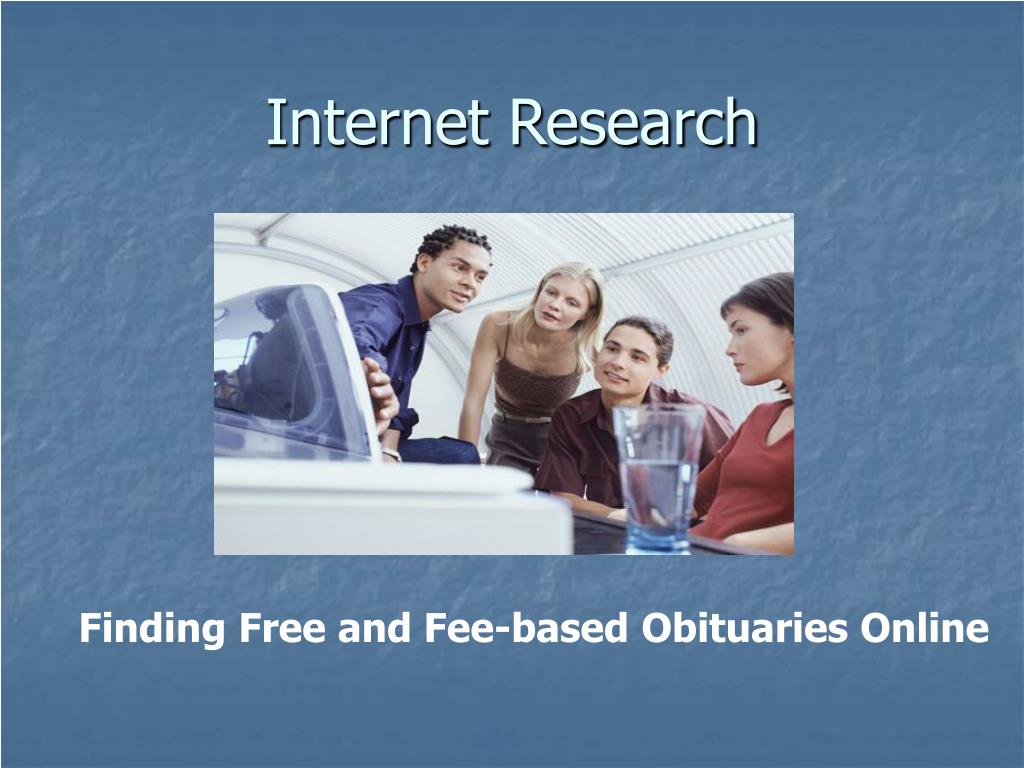 Internet Research

Finding Free and Fee-based Obituaries Online